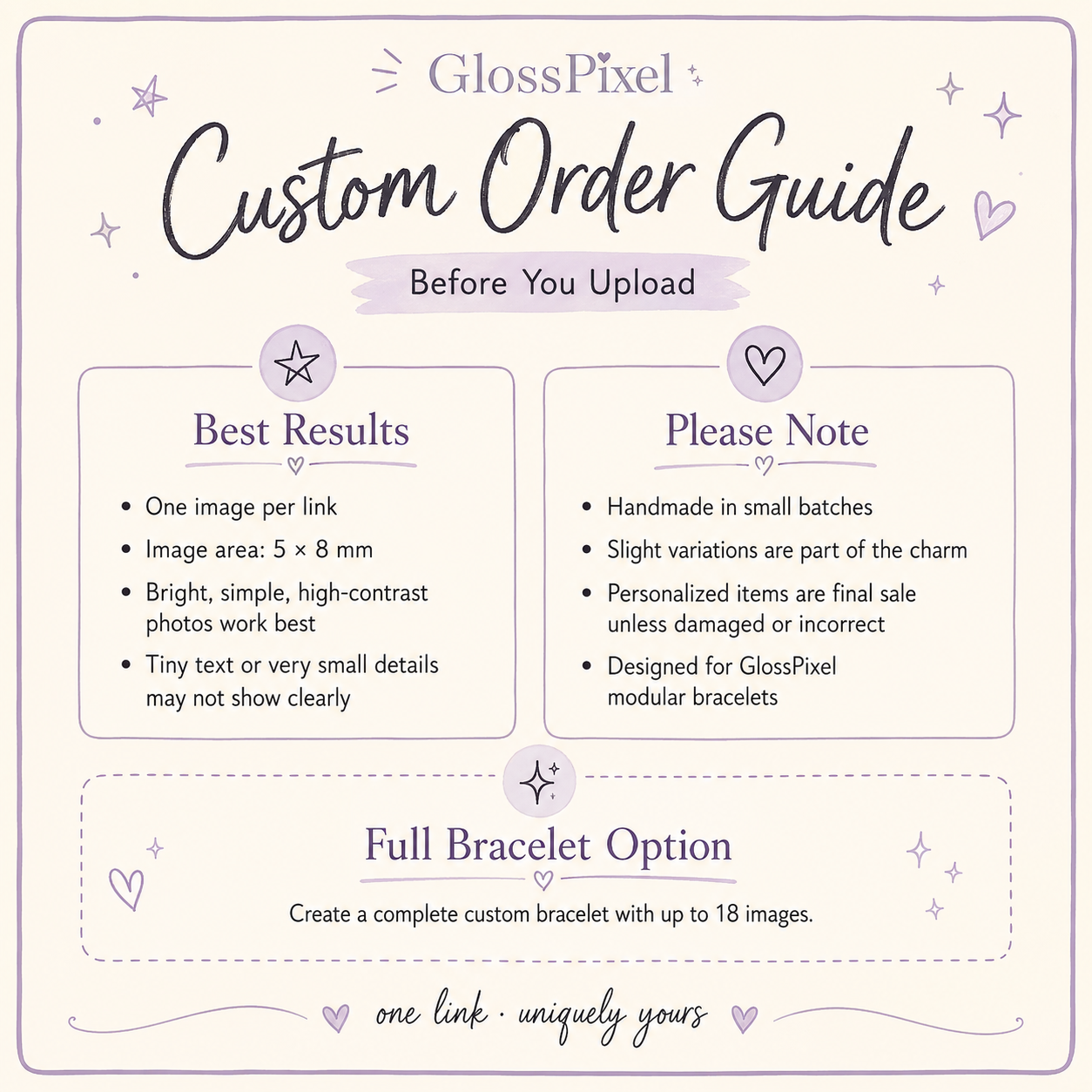 GlossPixel

Custom Order Guide

Before You Upload

Best Results

• One image per link
• Image area: 5 × 8 mm
• Bright, simple, high-contrast photos work best
• Tiny text or very small details may not show clearly

Please Note

• Handmade in small batches
• Slight variations are part of the charm
• Personalized items are final sale unless damaged or incorrect
• Designed for GlossPixel modular bracelets

Full Bracelet Option

Create a complete custom bracelet with up to 18 images.

one link · uniquely yours